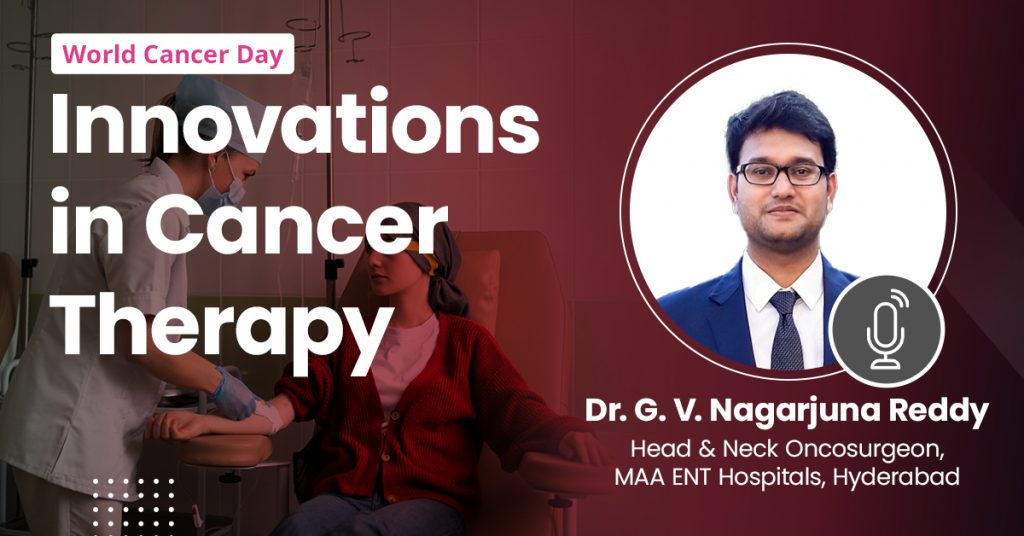 World Cancer Day

Innovations in Cancer Therapy

Dr. G. V. Nagarjuna Reddy
Head & Neck Oncosurgeon,
MAA ENT Hospitals, Hyderabad